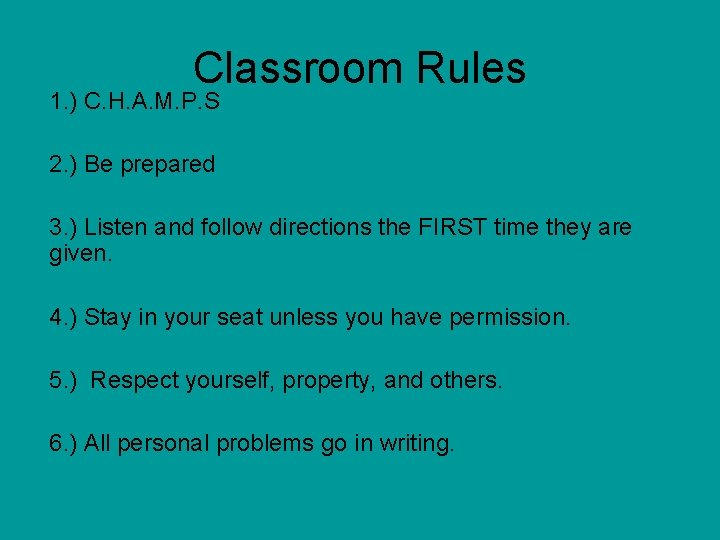 Classroom Rules

1.) C.H.A.M.P.S

2.) Be prepared

3.) Listen and follow directions the FIRST time they are given.

4.) Stay in your seat unless you have permission.

5.) Respect yourself, property, and others.

6.) All personal problems go in writing.